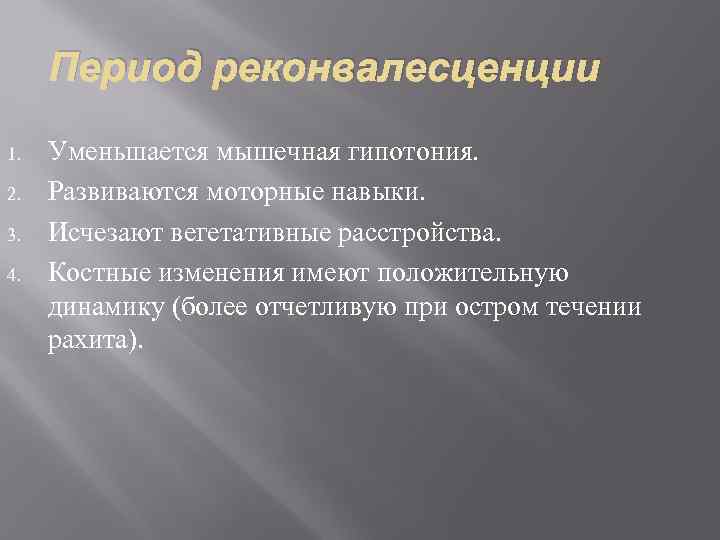 Период реконвалесценции

1. Уменьшается мышечная гипотония.
2. Развиваются моторные навыки.
3. Исчезают вегетативные расстройства.
4. Костные изменения имеют положительную динамику (более отчетливую при остром течении рахита).